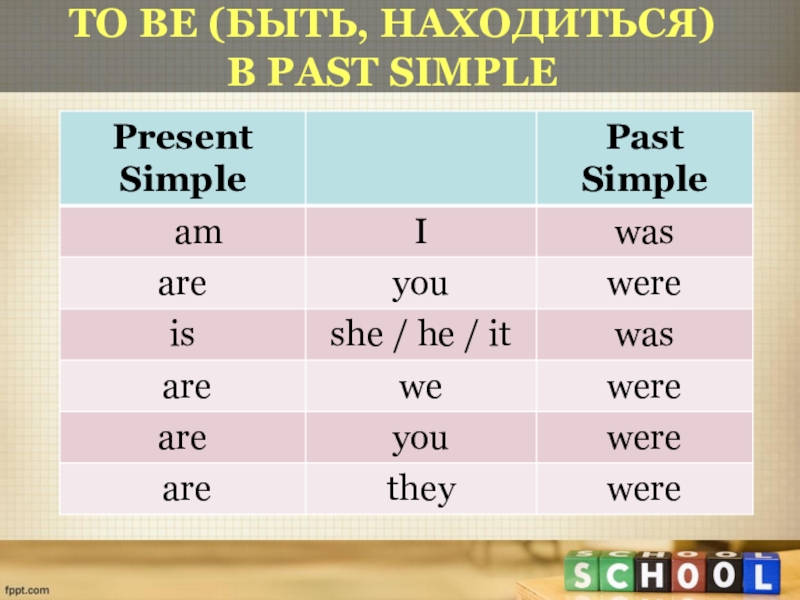 TO BE (БЫТЬ, НАХОДИТЬСЯ) В PAST SIMPLE

| Present Simple | | Past Simple |
|---|---|---|
| am | I | was |
| are | you | were |
| is | she / he / it | was |
| are | we | were |
| are | you | were |
| are | they | were |

fppt.com

SCHOOL